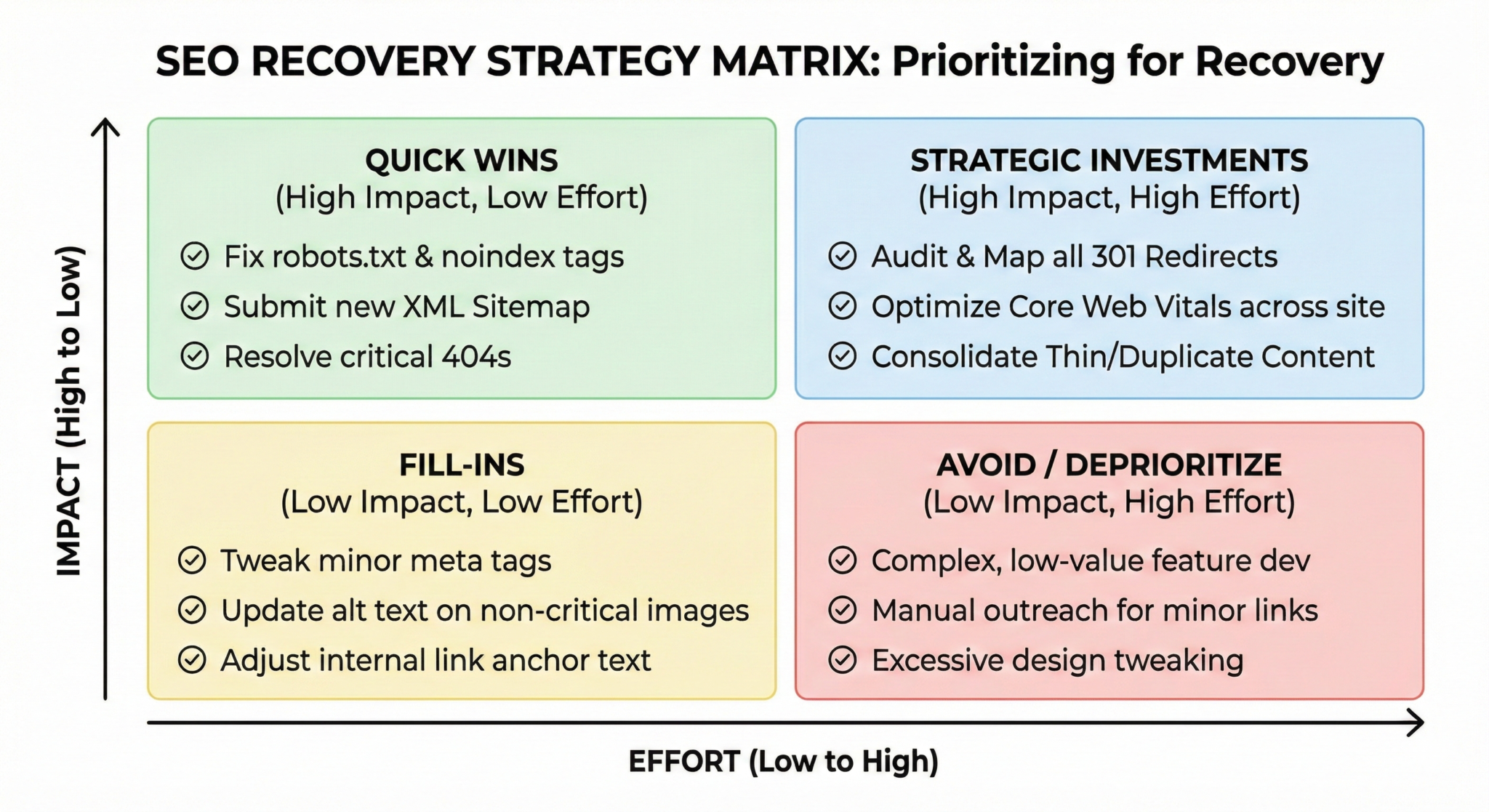 SEO RECOVERY STRATEGY MATRIX: Prioritizing for Recovery

IMPACT (High to Low)

QUICK WINS
(High Impact, Low Effort)

Fix robots.txt & noindex tags
Submit new XML Sitemap
Resolve critical 404s

STRATEGIC INVESTMENTS
(High Impact, High Effort)

Audit & Map all 301 Redirects
Optimize Core Web Vitals across site
Consolidate Thin/Duplicate Content

FILL-INS
(Low Impact, Low Effort)

Tweak minor meta tags
Update alt text on non-critical images
Adjust internal link anchor text

AVOID / DEPRIORITIZE
(Low Impact, High Effort)

Complex, low-value feature dev
Manual outreach for minor links
Excessive design tweaking

EFFORT (Low to High)